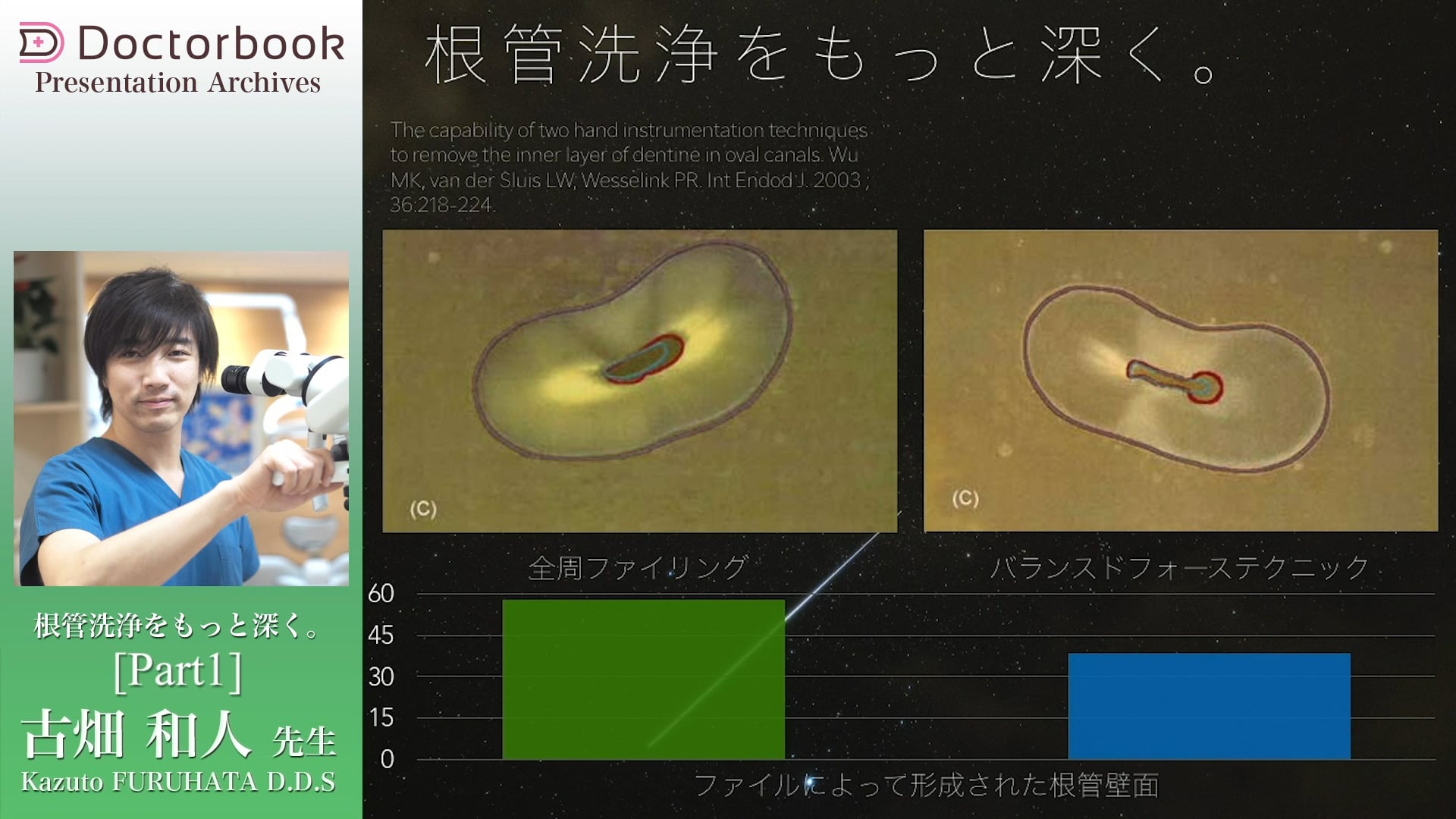 Doctorbook
Presentation Archives

根管洗浄をもっと深く。
[Part1]
古畑 和人 先生
Kazuto FURUHATA D.D.S

根管洗浄をもっと深く。

The capability of two hand instrumentation techniques to remove the inner layer of dentine in oval canals. Wu MK, van der Sluis LW, Wesselink PR. Int Endod J. 2003 ; 36:218-224.

(C)

(C)

全周ファイリング

バランスドフォーステクニック

60
45
30
15
0

ファイルによって形成された根管壁面